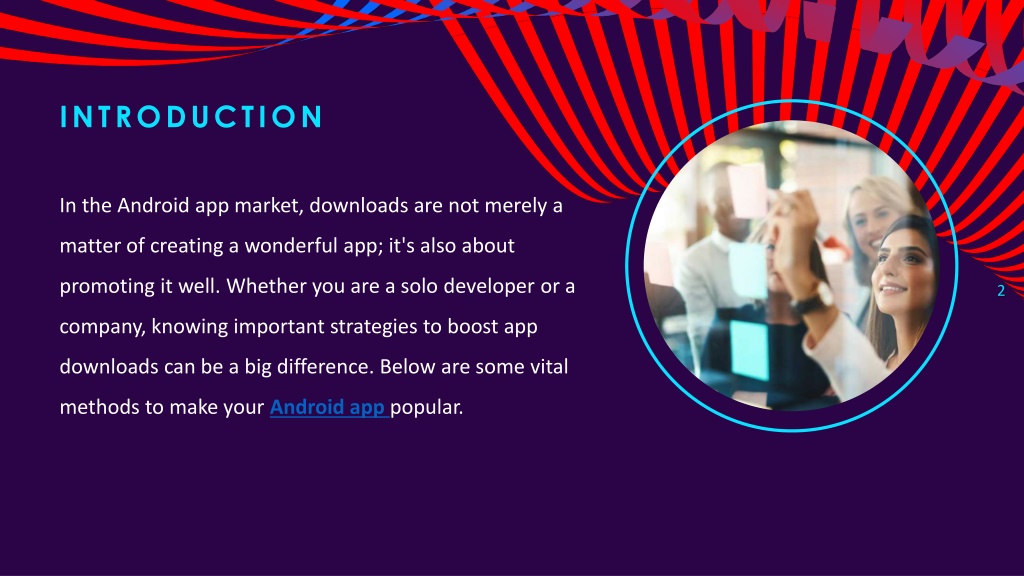 INTRODUCTION

In the Android app market, downloads are not merely a matter of creating a wonderful app; it's also about promoting it well. Whether you are a solo developer or a company, knowing important strategies to boost app downloads can be a big difference. Below are some vital methods to make your Android app popular.

2